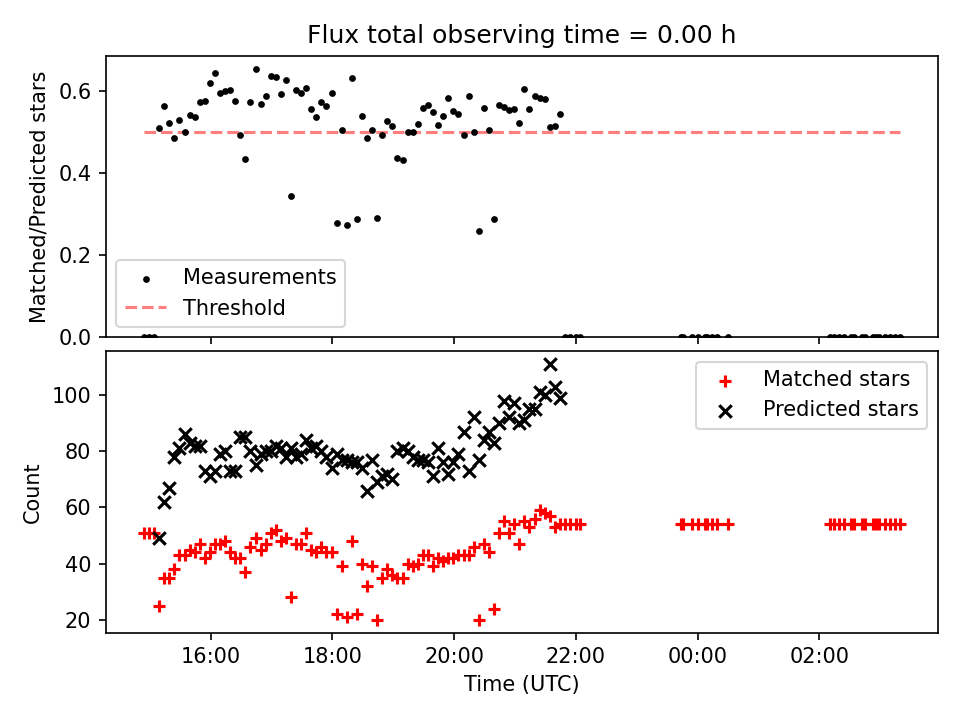 Flux total observing time = 0.00 h

Matched/Predicted stars

0.6
0.4
0.2
0.0

Measurements
Threshold

Count

100
80
60
40
20

Matched stars
Predicted stars

16:00
18:00
20:00
22:00
00:00
02:00

Time (UTC)